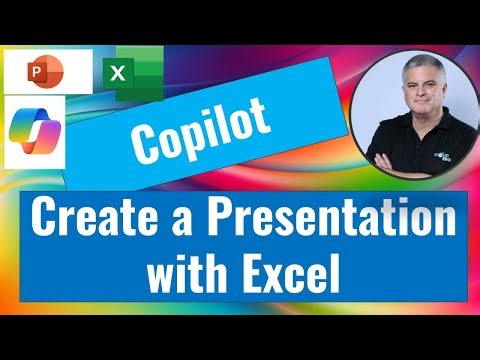 P

X

Copilot

Create a Presentation with Excel